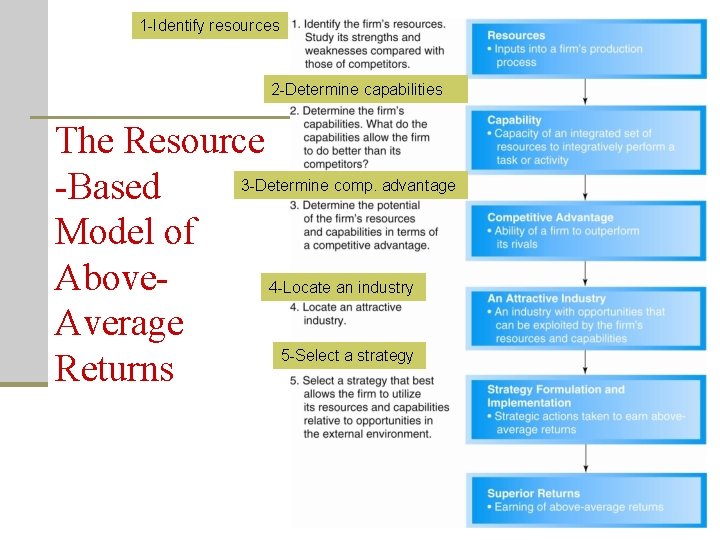 The Resource -Based Model of Above-Average Returns

1-Identify resources

1. Identify the firm's resources. Study its strengths and weaknesses compared with those of competitors.

2-Determine capabilities

2. Determine the firm's capabilities. What do the capabilities allow the firm to do better than its competitors?

3-Determine comp. advantage

3. Determine the potential of the firm's resources and capabilities in terms of a competitive advantage.

4-Locate an industry

4. Locate an attractive industry.

5-Select a strategy

5. Select a strategy that best allows the firm to utilize its resources and capabilities relative to opportunities in the external environment.

Resources
• Inputs into a firm's production process

Capability
• Capacity of an integrated set of resources to integratively perform a task or activity

Competitive Advantage
• Ability of a firm to outperform its rivals

An Attractive Industry
• An industry with opportunities that can be exploited by the firm's resources and capabilities

Strategy Formulation and Implementation
• Strategic actions taken to earn above-average returns

Superior Returns
• Earning of above-average returns